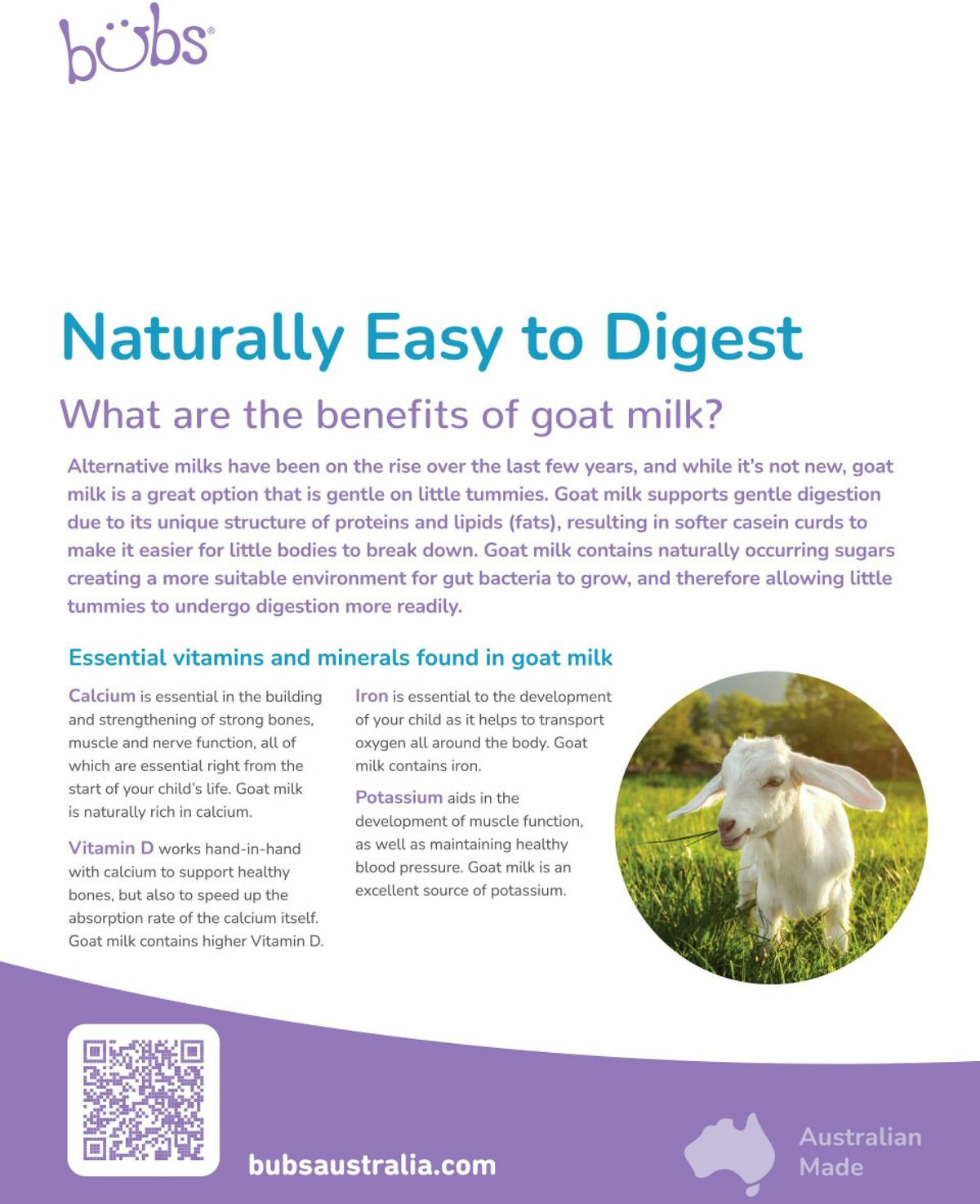 bubs®

Naturally Easy to Digest

What are the benefits of goat milk?

Alternative milks have been on the rise over the last few years, and while it's not new, goat milk is a great option that is gentle on little tummies. Goat milk supports gentle digestion due to its unique structure of proteins and lipids (fats), resulting in softer casein curds to make it easier for little bodies to break down. Goat milk contains naturally occurring sugars creating a more suitable environment for gut bacteria to grow, and therefore allowing little tummies to undergo digestion more readily.

Essential vitamins and minerals found in goat milk

Calcium is essential in the building and strengthening of strong bones, muscle and nerve function, all of which are essential right from the start of your child's life. Goat milk is naturally rich in calcium.

Vitamin D works hand-in-hand with calcium to support healthy bones, but also to speed up the absorption rate of the calcium itself. Goat milk contains higher Vitamin D.

Iron is essential to the development of your child as it helps to transport oxygen all around the body. Goat milk contains iron.

Potassium aids in the development of muscle function, as well as maintaining healthy blood pressure. Goat milk is an excellent source of potassium.

bubsaustralia.com

Australian Made